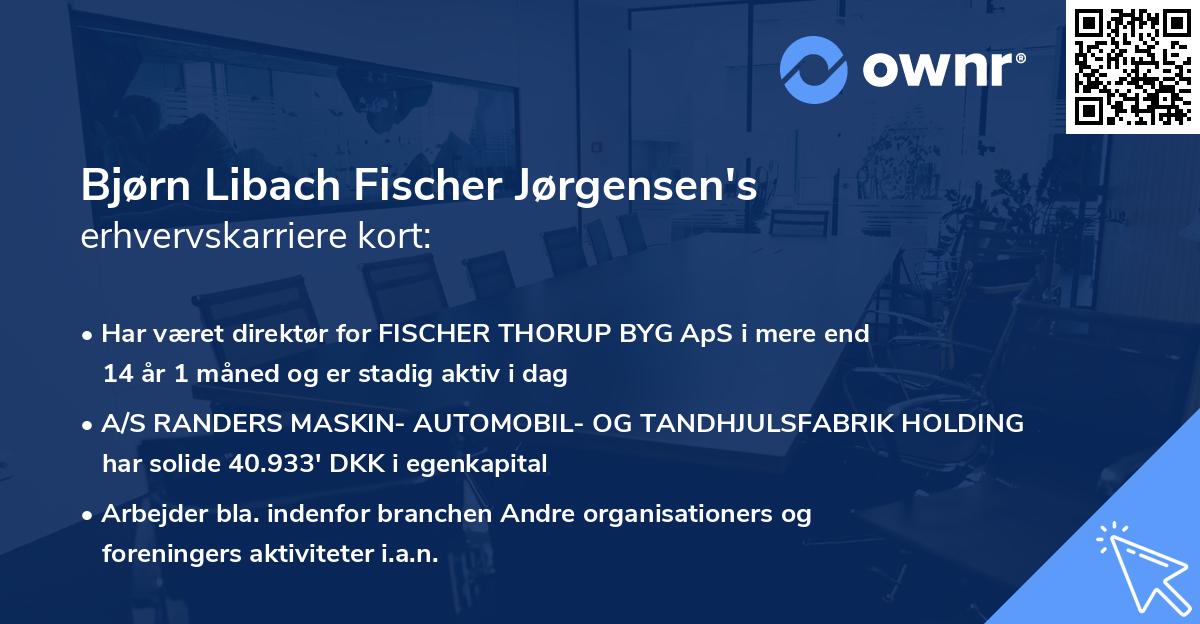 ownr®

Bjørn Libach Fischer Jørgensen's
erhvervskarriere kort:

• Har været direktør for FISCHER THORUP BYG ApS i mere end 14 år 1 måned og er stadig aktiv i dag

• A/S RANDERS MASKIN- AUTOMOBIL- OG TANDHJULSFABRIK HOLDING har solide 40.933' DKK i egenkapital

• Arbejder bla. indenfor branchen Andre organisationers og foreningers aktiviteter i.a.n.